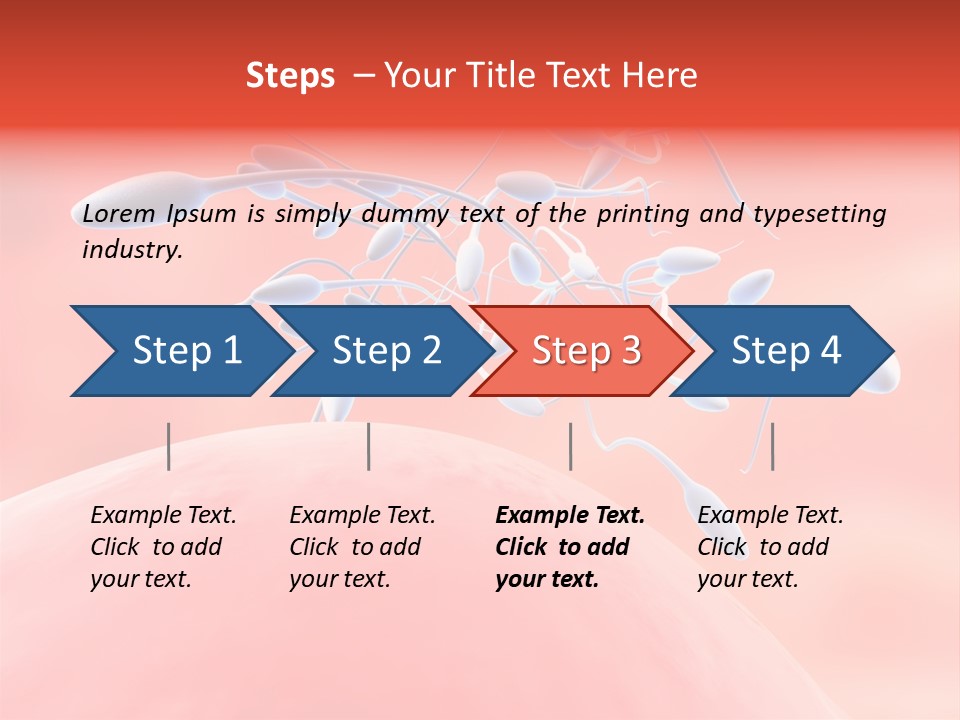 Steps – Your Title Text Here

Lorem Ipsum is simply dummy text of the printing and typesetting industry.

Step 1

Step 2

Step 3

Step 4

Example Text. Click to add your text.

Example Text. Click to add your text.

Example Text. Click to add your text.

Example Text. Click to add your text.